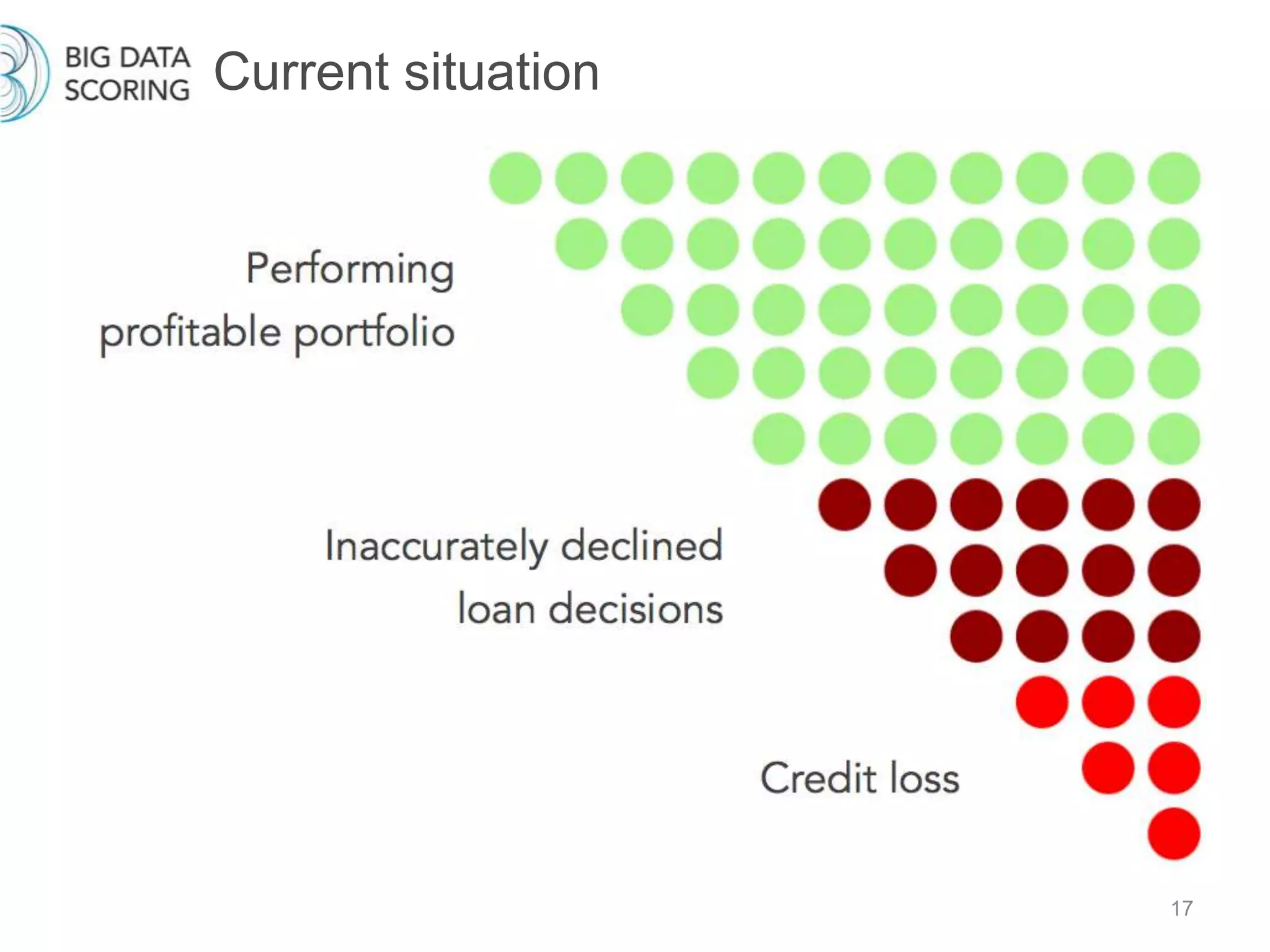 BIG DATA SCORING

Current situation

Performing profitable portfolio

Inaccurately declined loan decisions

Credit loss

17